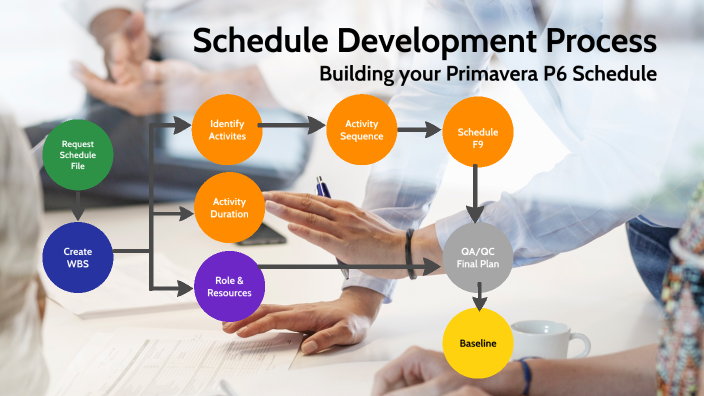 Schedule Development Process
Building your Primavera P6 Schedule

Request Schedule File

Create WBS

Identify Activites

Activity Duration

Role & Resources

Activity Sequence

Schedule F9

QA/QC Final Plan

Baseline